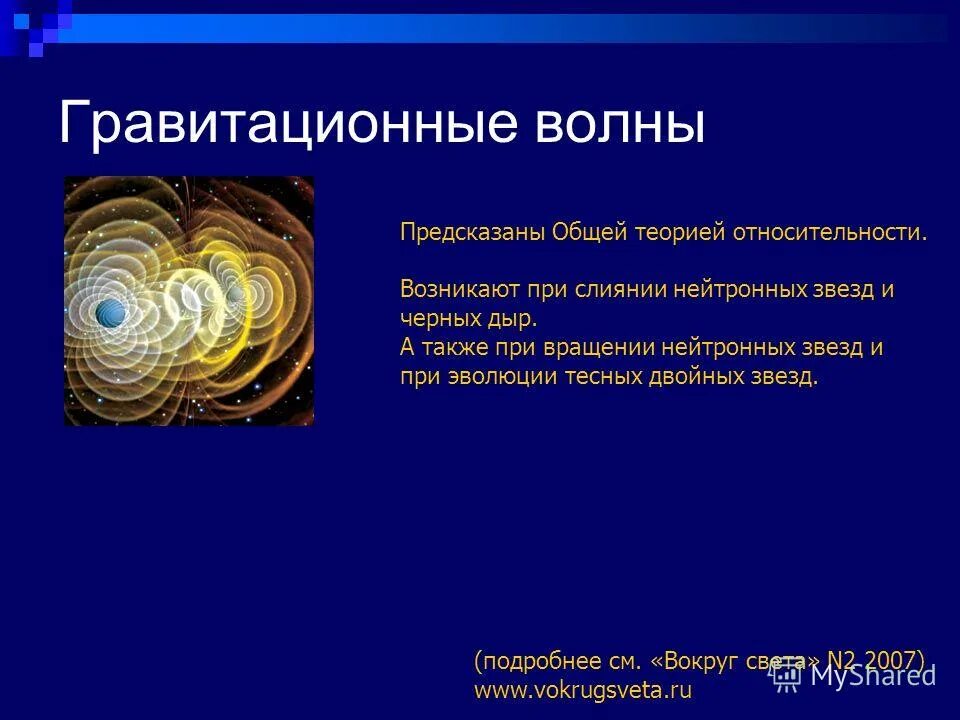 Гравитационные волны

Предсказаны Общей теорией относительности.

Возникают при слиянии нейтронных звезд и черных дыр.
А также при вращении нейтронных звезд и при эволюции тесных двойных звезд.

(подробнее см. «Вокруг света» N2 2007)
www.vokrugsveta.ru

MyShared